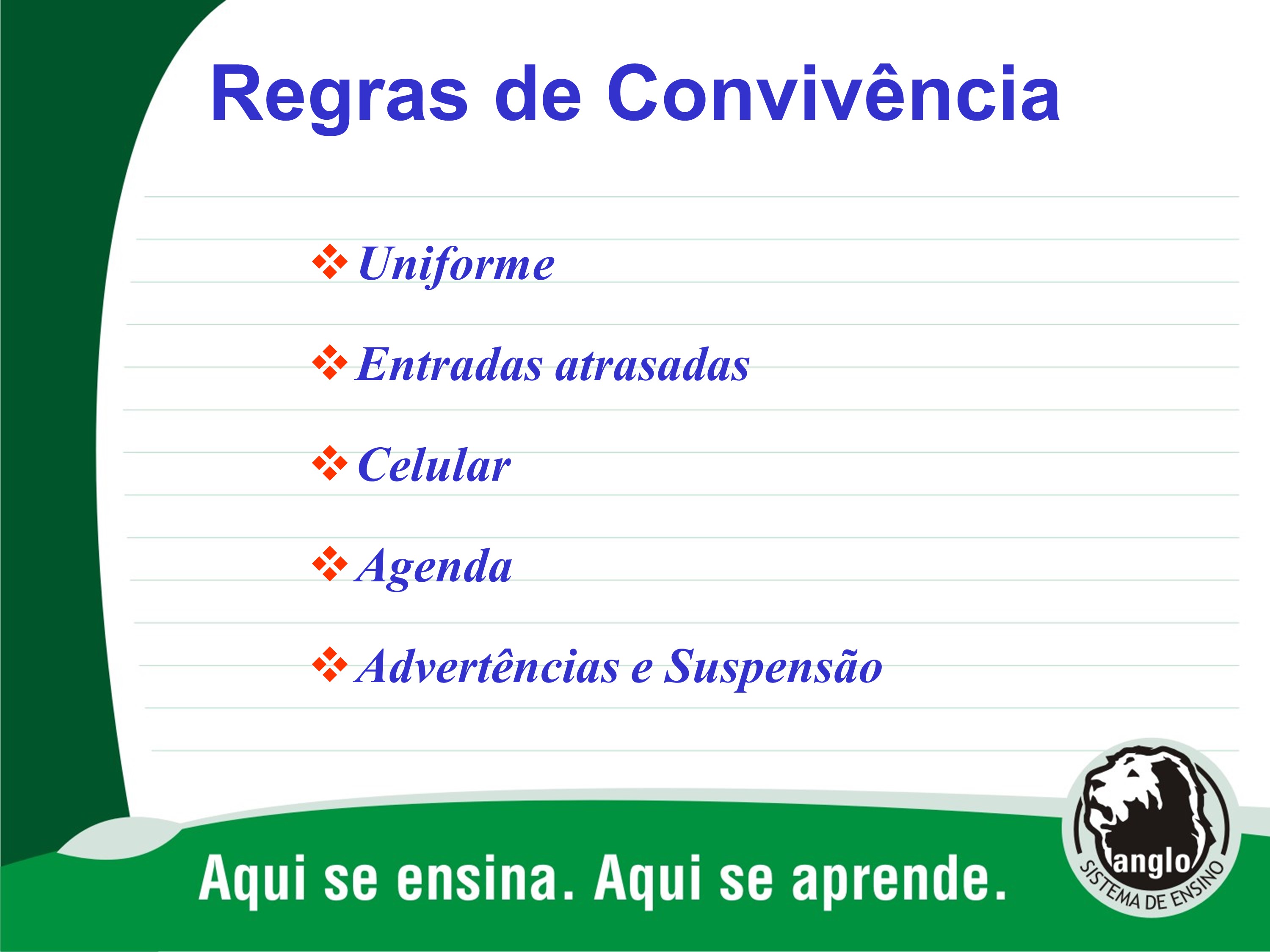 Regras de Convivência

❖ Uniforme

❖ Entradas atrasadas

❖ Celular

❖ Agenda

❖ Advertências e Suspensão

Aqui se ensina. Aqui se aprende.

anglo
SISTEMA DE ENSINO